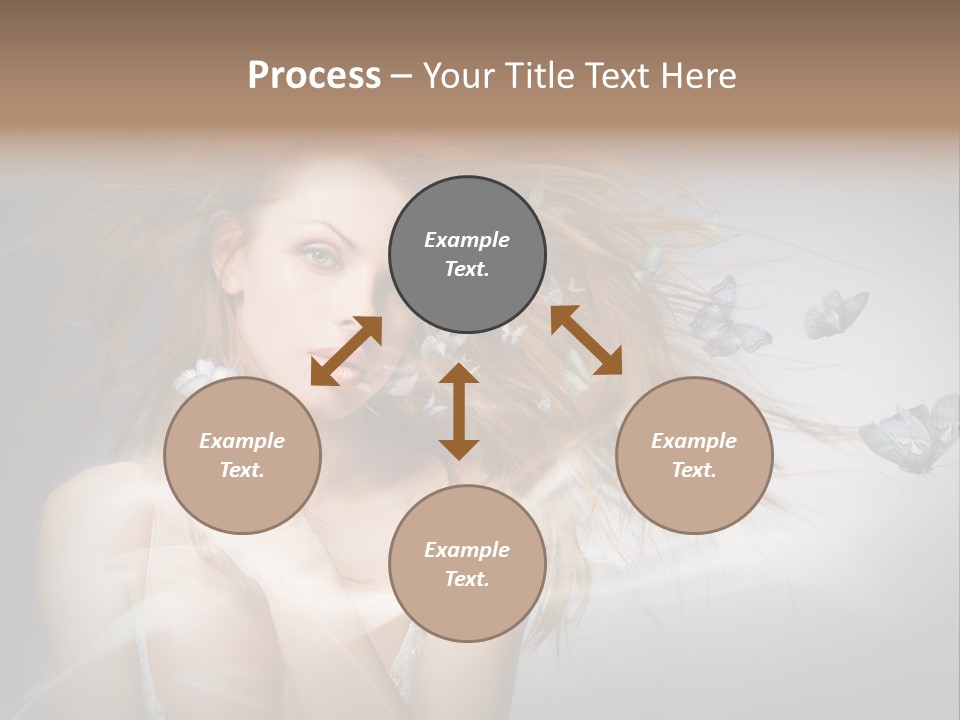 Process – Your Title Text Here

Example Text.

Example Text.

Example Text.

Example Text.